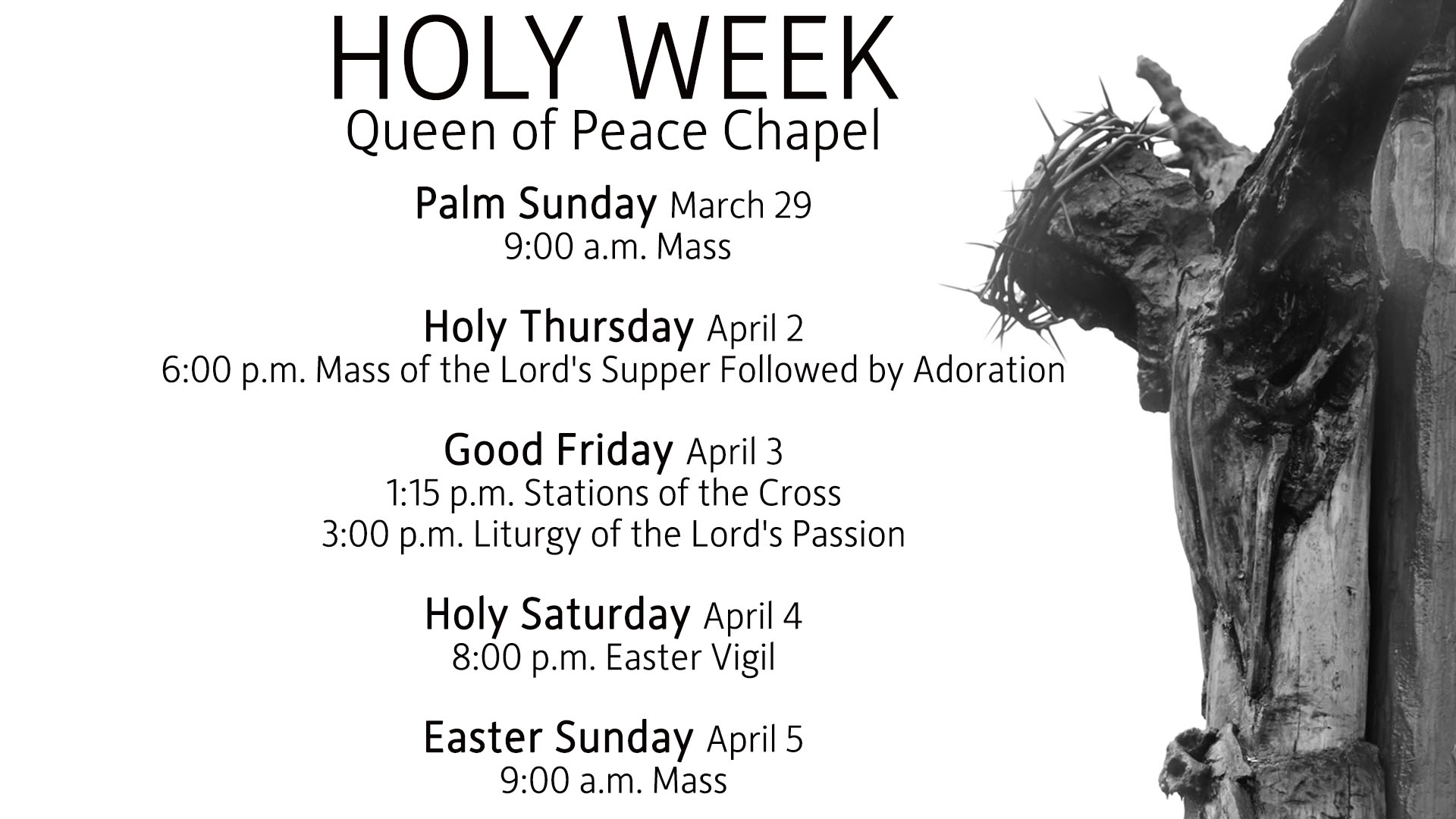 HOLY WEEK
Queen of Peace Chapel

Palm Sunday March 29
9:00 a.m. Mass

Holy Thursday April 2
6:00 p.m. Mass of the Lord's Supper Followed by Adoration

Good Friday April 3
1:15 p.m. Stations of the Cross
3:00 p.m. Liturgy of the Lord's Passion

Holy Saturday April 4
8:00 p.m. Easter Vigil

Easter Sunday April 5
9:00 a.m. Mass